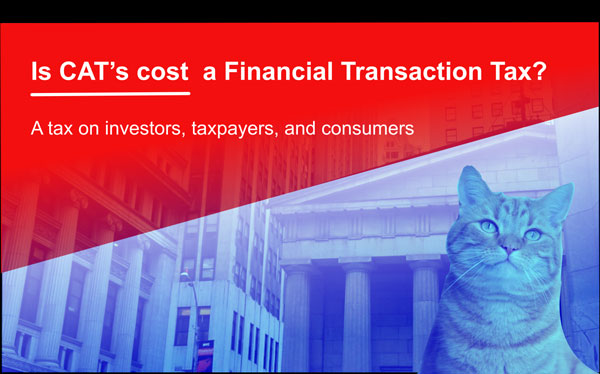 Is CAT's cost  a Financial Transaction Tax?

A tax on investors, taxpayers, and consumers